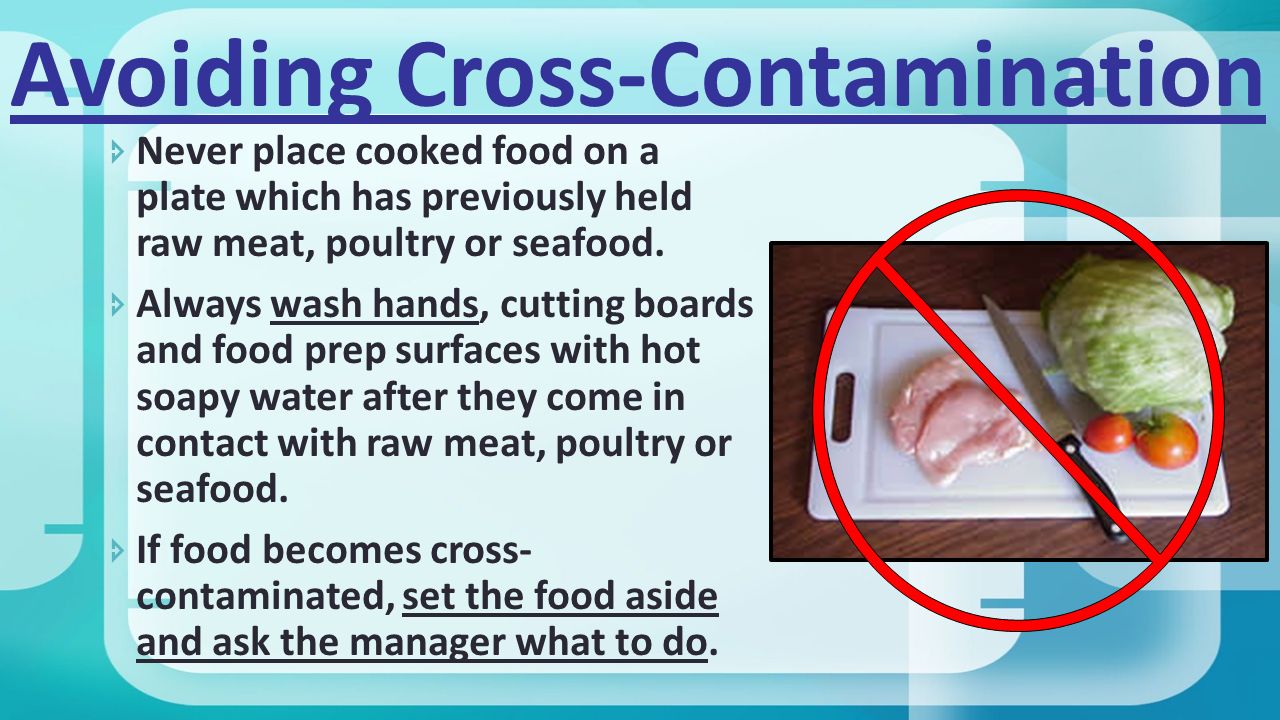 Avoiding Cross-Contamination

Never place cooked food on a plate which has previously held raw meat, poultry or seafood.

Always wash hands, cutting boards and food prep surfaces with hot soapy water after they come in contact with raw meat, poultry or seafood.

If food becomes cross-contaminated, set the food aside and ask the manager what to do.